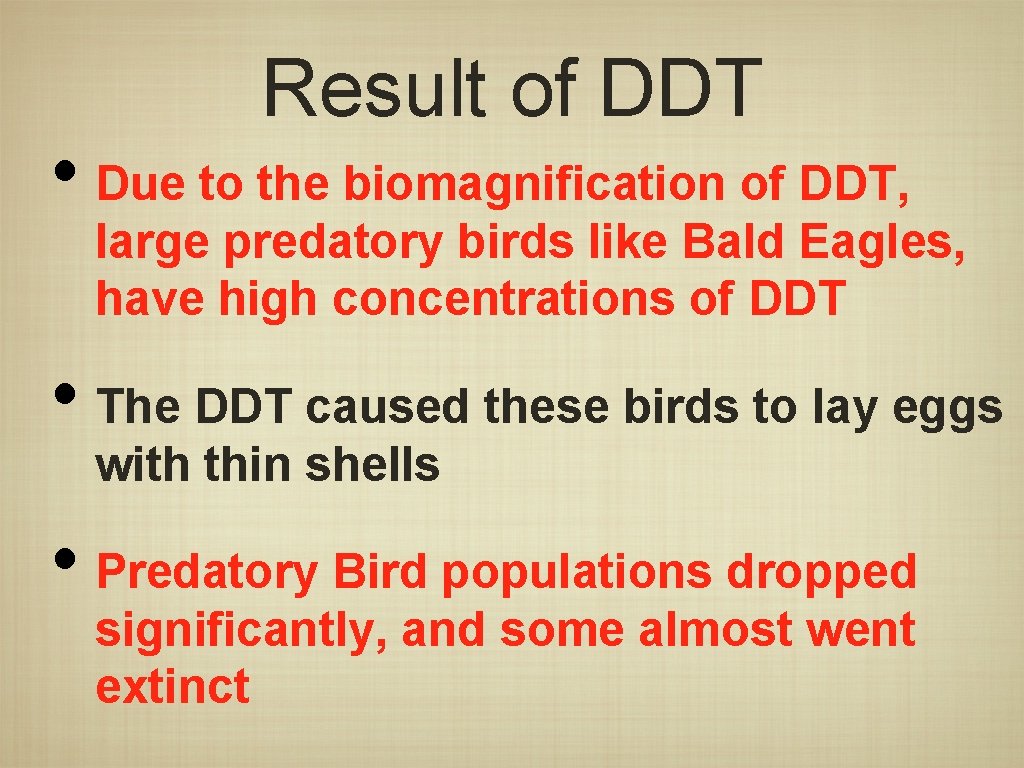 Result of DDT

• Due to the biomagnification of DDT, large predatory birds like Bald Eagles, have high concentrations of DDT

• The DDT caused these birds to lay eggs with thin shells

• Predatory Bird populations dropped significantly, and some almost went extinct